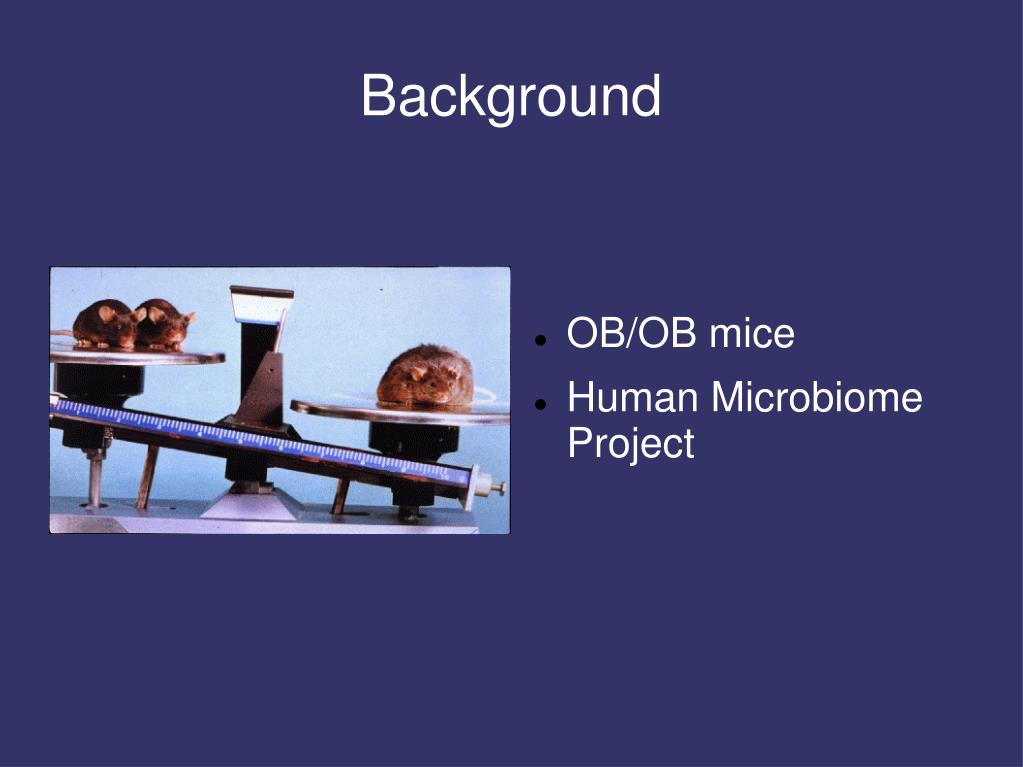 Background

- OB/OB mice
- Human Microbiome Project